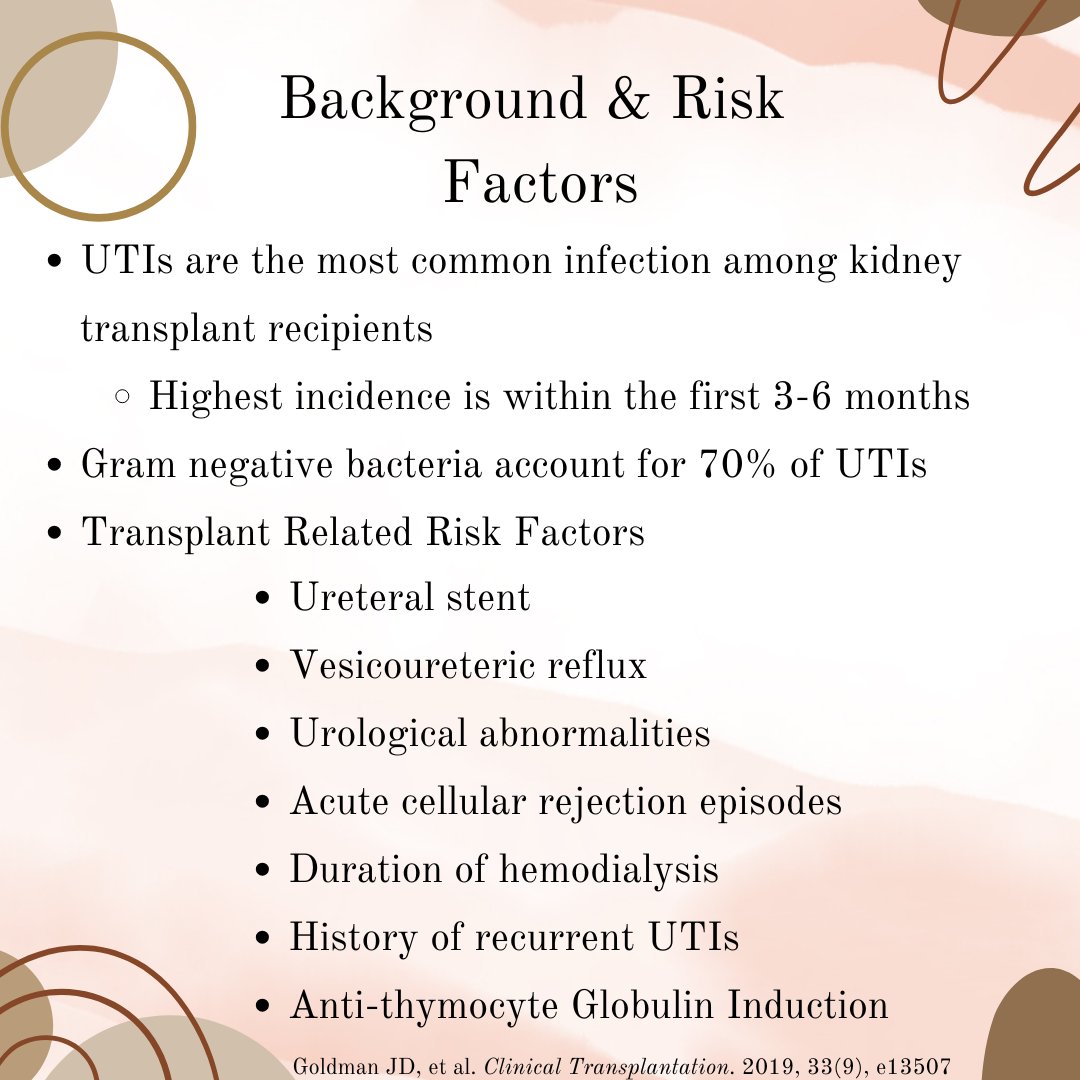 Background & Risk Factors

- UTIs are the most common infection among kidney transplant recipients
  - Highest incidence is within the first 3-6 months
- Gram negative bacteria account for 70% of UTIs
- Transplant Related Risk Factors
  - Ureteral stent
  - Vesicoureteric reflux
  - Urological abnormalities
  - Acute cellular rejection episodes
  - Duration of hemodialysis
  - History of recurrent UTIs
  - Anti-thymocyte Globulin Induction

Goldman JD, et al. Clinical Transplantation. 2019, 33(9), e13507